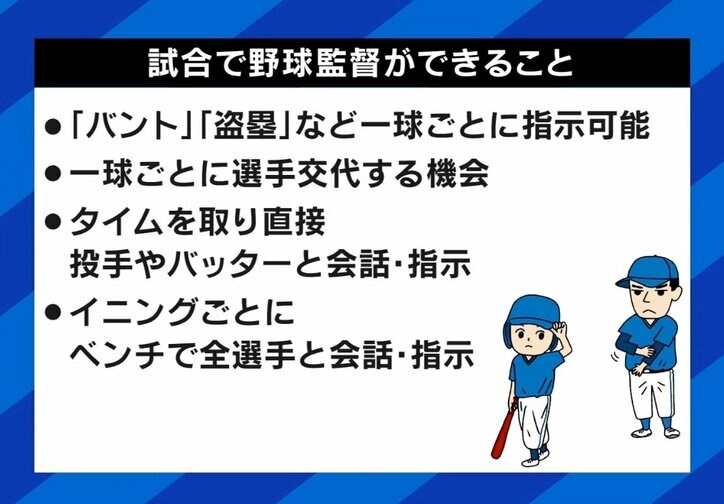 試合で野球監督ができること

●「バント」「盗塁」など一球ごとに指示可能

●一球ごとに選手交代する機会

●タイムを取り直接
投手やバッターと会話・指示

●イニングごとに
ベンチで全選手と会話・指示